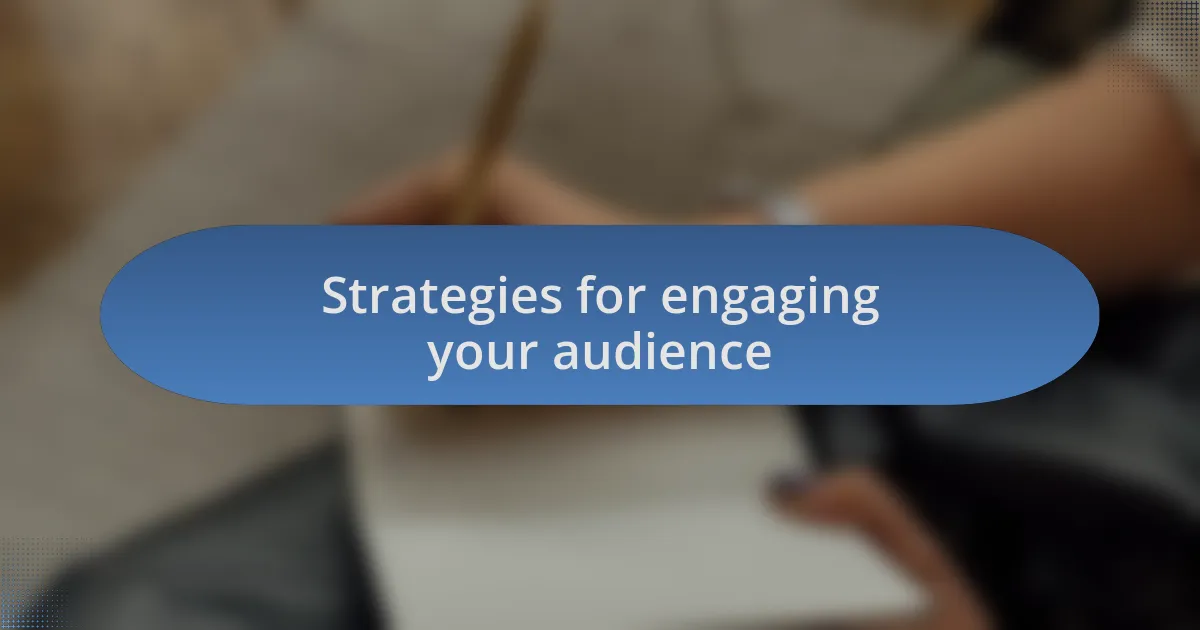 Strategies for engaging your audience